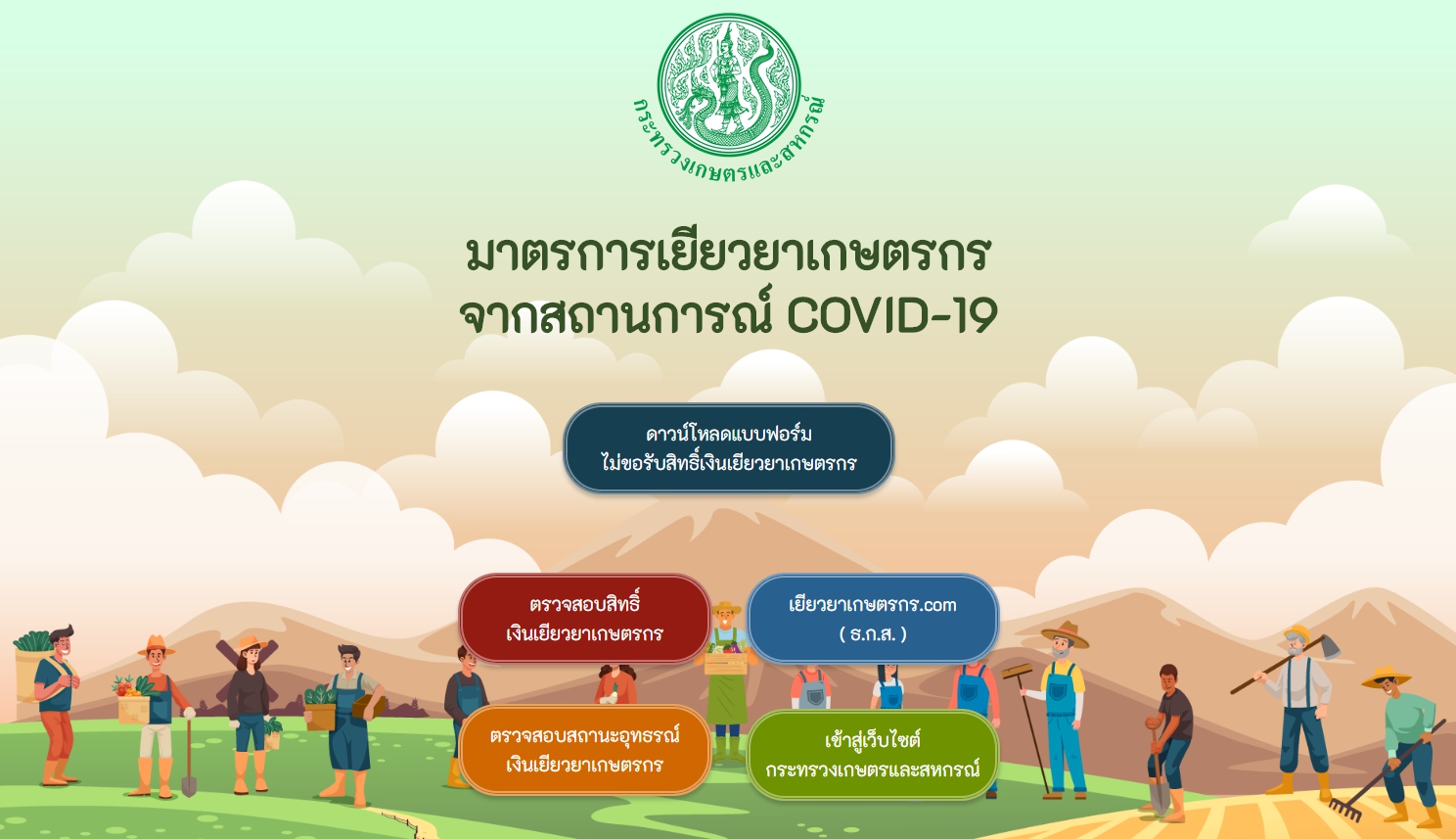 กระทรวงเกษตรและสหกรณ์

มาตรการเยียวยาเกษตรกร
จากสถานการณ์ COVID-19

ดาวน์โหลดแบบฟอร์ม
ไม่ขอรับสิทธิ์เงินเยียวยาเกษตรกร

ตรวจสอบสิทธิ์
เงินเยียวยาเกษตรกร

เยียวยาเกษตรกร.com
( ธ.ก.ส. )

ตรวจสอบสถานะอุทธรณ์
เงินเยียวยาเกษตรกร

เข้าสู่เว็บไซต์
กระทรวงเกษตรและสหกรณ์